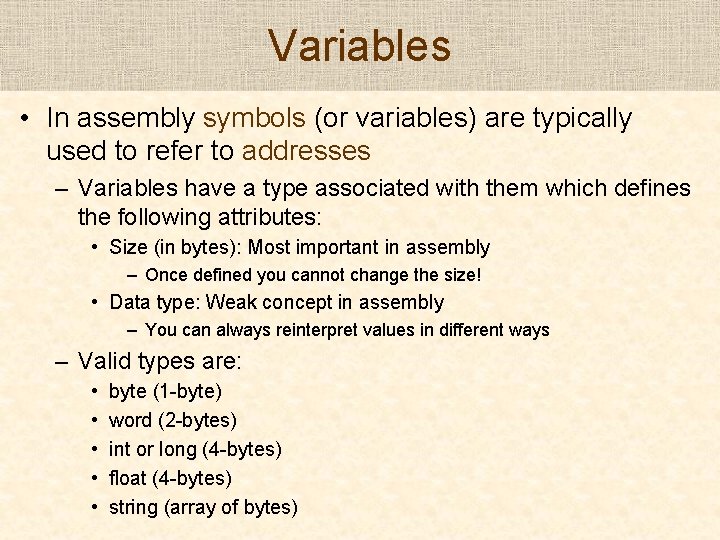 Variables

• In assembly symbols (or variables) are typically used to refer to addresses

– Variables have a type associated with them which defines the following attributes:

• Size (in bytes): Most important in assembly

– Once defined you cannot change the size!

• Data type: Weak concept in assembly

– You can always reinterpret values in different ways

– Valid types are:

• byte (1-byte)

• word (2-bytes)

• int or long (4-bytes)

• float (4-bytes)

• string (array of bytes)